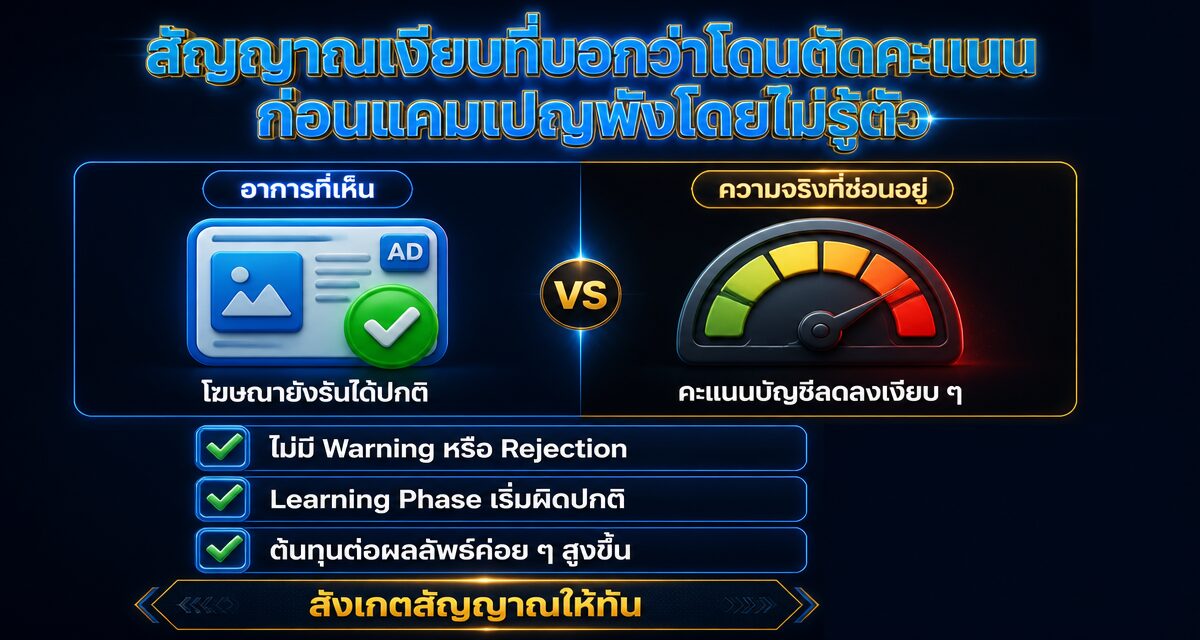 สัญญาณเงียบที่บอกว่าโดนตัดคะแนน ก่อนแคมเปญพังโดยไม่รู้ตัว

อาการที่เห็น

AD

โฆษณายังรันได้ปกติ

VS

ความจริงที่ซ่อนอยู่

คะแนนบัญชีลดลงเงียบ ๆ

ไม่มี Warning หรือ Rejection

Learning Phase เริ่มผิดปกติ

ต้นทุนต่อผลลัพธ์ค่อย ๆ สูงขึ้น

สังเกตสัญญาณให้ทัน